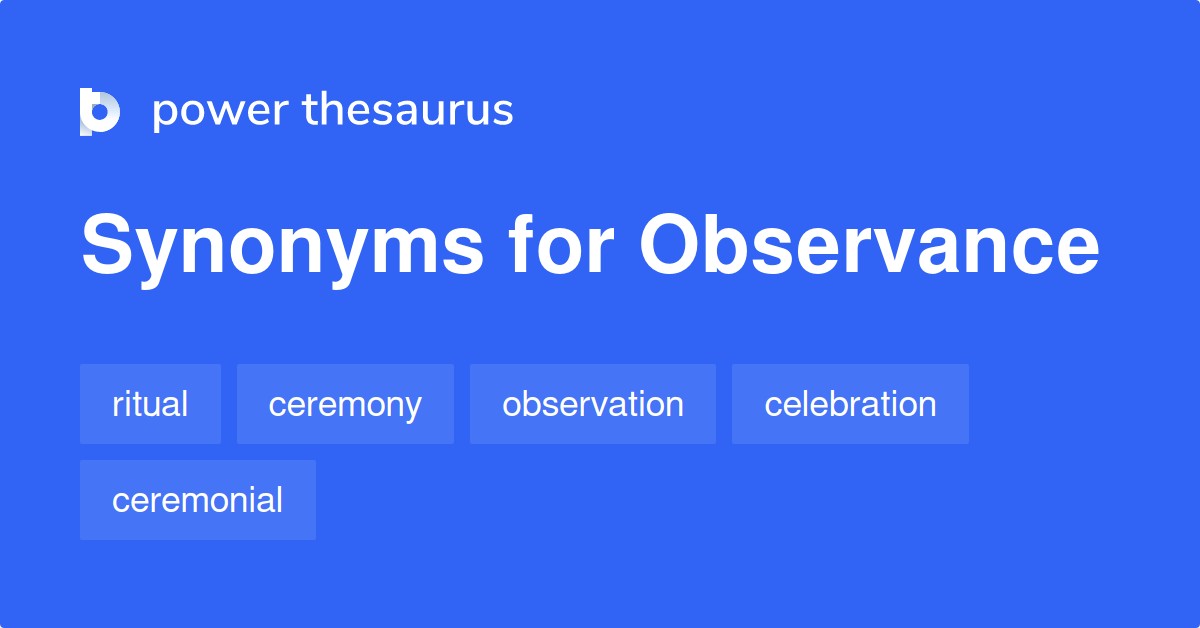 power thesaurus

Synonyms for Observance

ritual

ceremony

observation

celebration

ceremonial